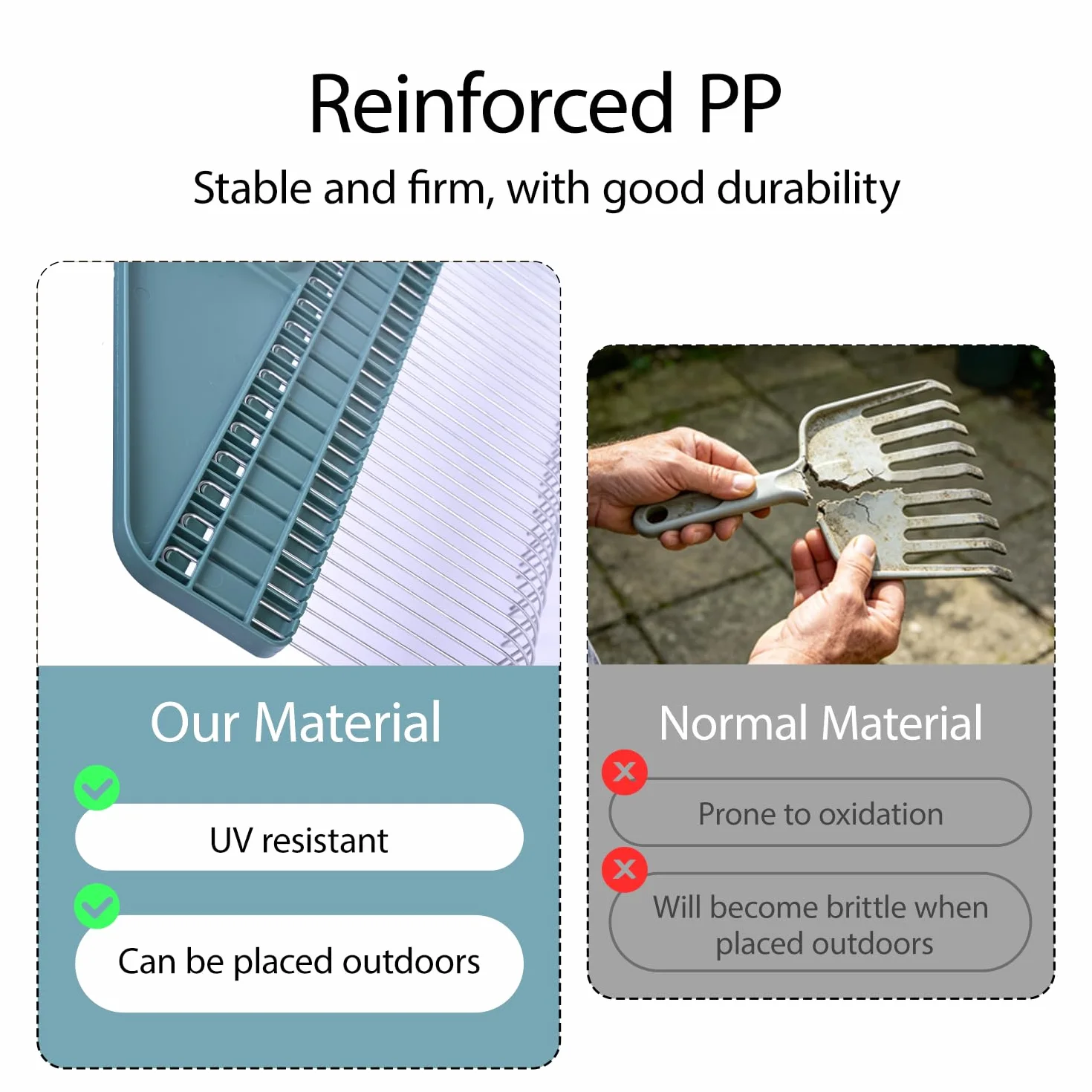 Reinforced PP

Stable and firm, with good durability

Our Material

UV resistant

Can be placed outdoors

Normal Material

Prone to oxidation

Will become brittle when placed outdoors